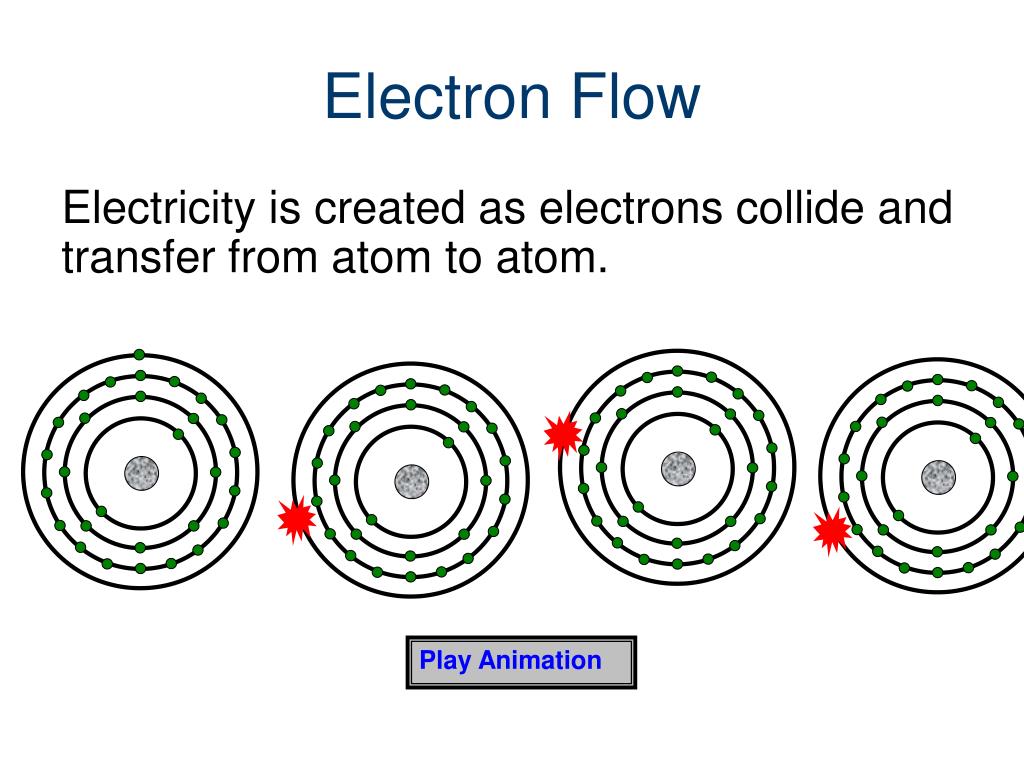 Electron Flow

Electricity is created as electrons collide and transfer from atom to atom.

Play Animation